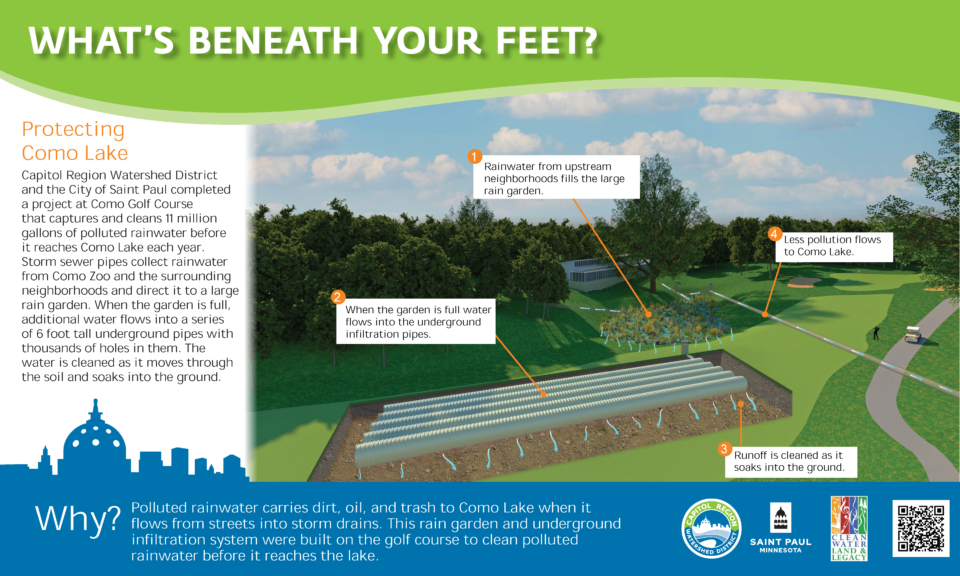 WHAT'S BENEATH YOUR FEET?

Protecting Como Lake

Capitol Region Watershed District and the City of Saint Paul completed a project at Como Golf Course that captures and cleans 11 million gallons of polluted rainwater before it reaches Como Lake each year. Storm sewer pipes collect rainwater from Como Zoo and the surrounding neighborhoods and direct it to a large rain garden. When the garden is full, additional water flows into a series of 6 foot tall underground pipes with thousands of holes in them. The water is cleaned as it moves through the soil and soaks into the ground.

1 Rainwater from upstream neighborhoods fills the large rain garden.

2 When the garden is full water flows into the underground infiltration pipes.

3 Runoff is cleaned as it soaks into the ground.

4 Less pollution flows to Como Lake.

Why? Polluted rainwater carries dirt, oil, and trash to Como Lake when it flows from streets into storm drains. This rain garden and underground infiltration system were built on the golf course to clean polluted rainwater before it reaches the lake.

CAPITOL REGION WATERSHED DISTRICT

SAINT PAUL MINNESOTA

CLEAN WATER LAND & LEGACY